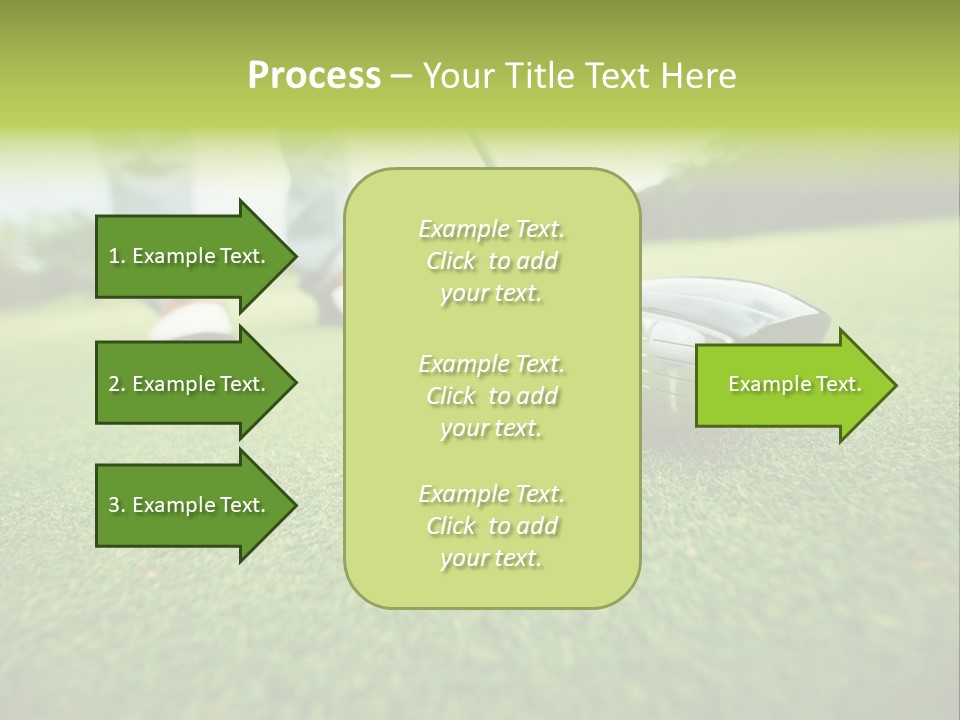 Process – Your Title Text Here

1. Example Text.

2. Example Text.

3. Example Text.

Example Text. Click to add your text.

Example Text. Click to add your text.

Example Text. Click to add your text.

Example Text.